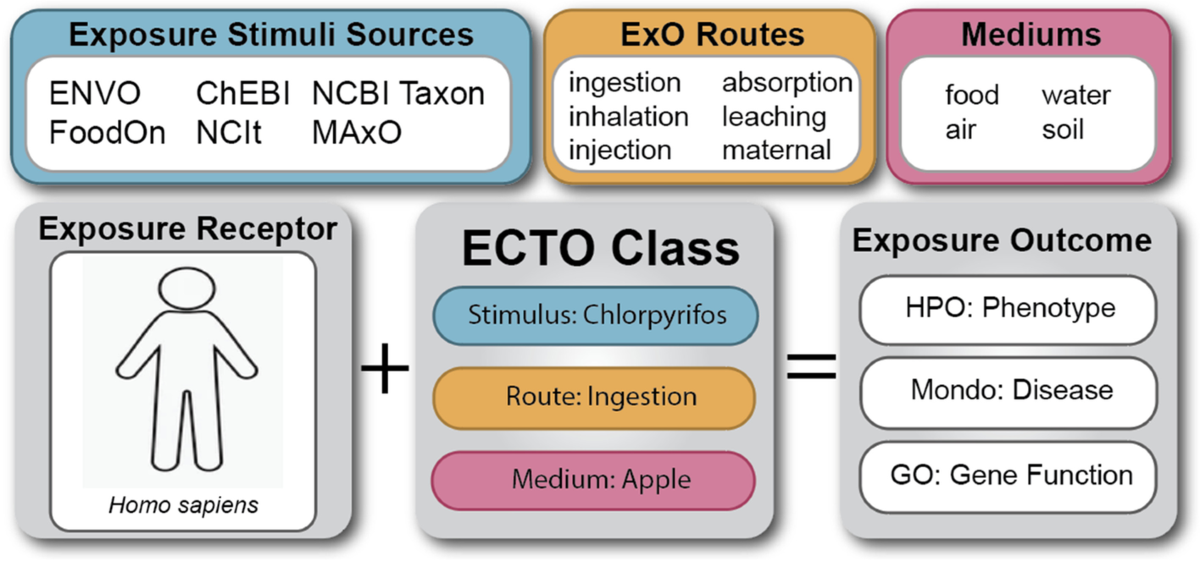 Exposure Stimuli Sources

ENVO ChEBI NCBI Taxon
FoodOn NCIt MAxO

ExO Routes

ingestion absorption
inhalation leaching
injection maternal

Mediums

food water
air soil

Exposure Receptor

Homo sapiens

+

ECTO Class

Stimulus: Chlorpyrifos

Route: Ingestion

Medium: Apple

=

Exposure Outcome

HPO: Phenotype

Mondo: Disease

GO: Gene Function